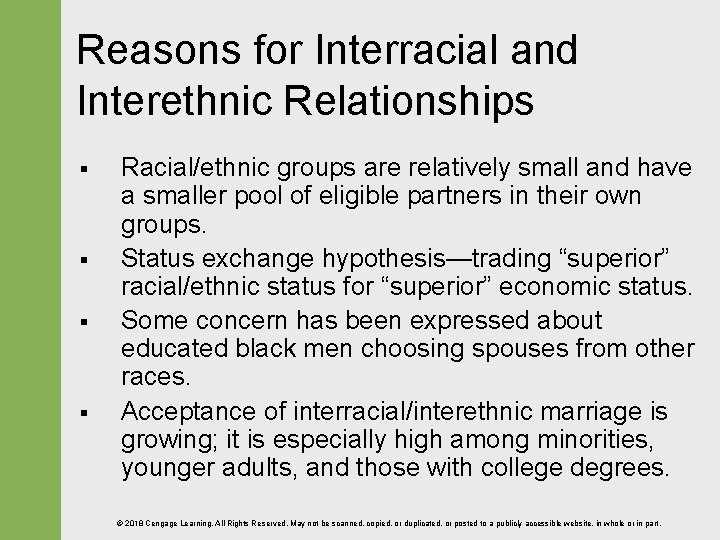 Reasons for Interracial and Interethnic Relationships

▪ Racial/ethnic groups are relatively small and have a smaller pool of eligible partners in their own groups.

▪ Status exchange hypothesis—trading “superior” racial/ethnic status for “superior” economic status.

▪ Some concern has been expressed about educated black men choosing spouses from other races.

▪ Acceptance of interracial/interethnic marriage is growing; it is especially high among minorities, younger adults, and those with college degrees.

© 2018 Cengage Learning. All Rights Reserved. May not be scanned, copied, or duplicated, or posted to a publicly accessible website, in whole or in part.